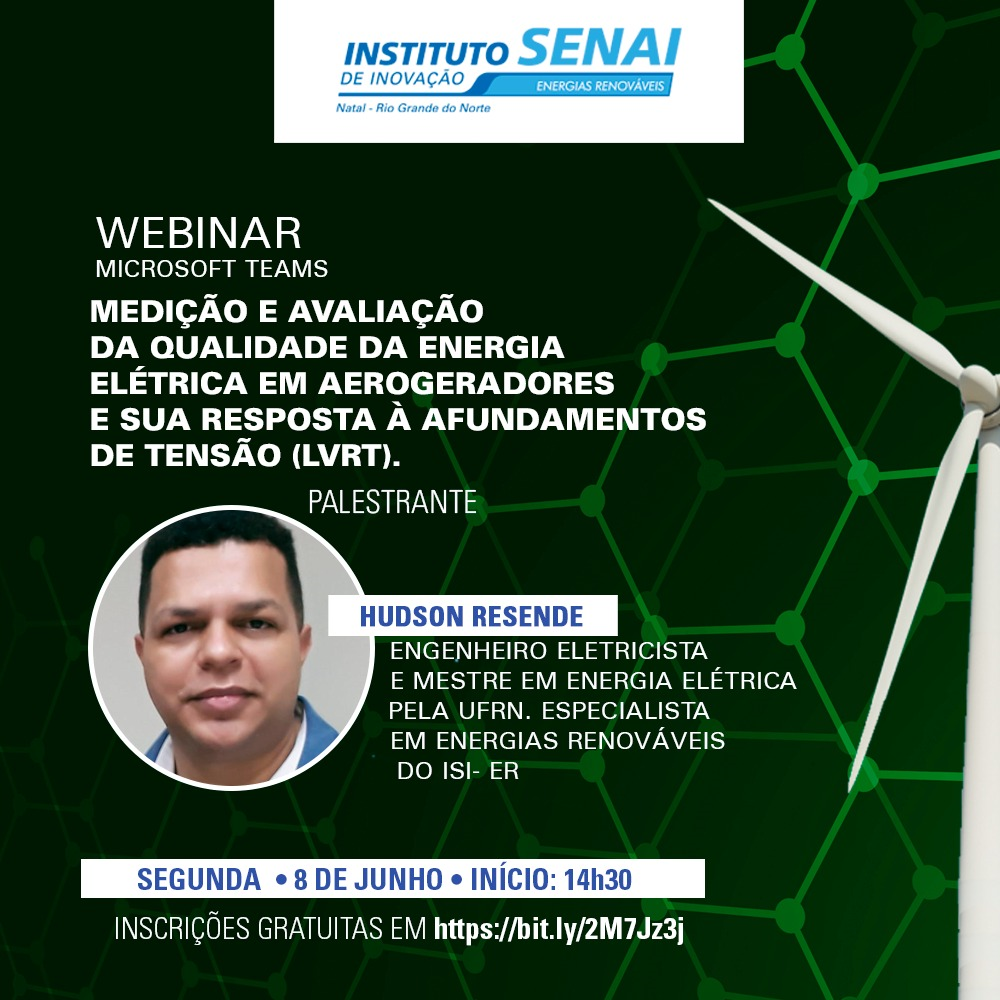 INSTITUTO SENAI
DE INOVAÇÃO
ENERGIAS RENOVÁVEIS
Natal - Rio Grande do Norte

WEBINAR
MICROSOFT TEAMS

MEDIÇÃO E AVALIAÇÃO DA QUALIDADE DA ENERGIA ELÉTRICA EM AEROGERADORES E SUA RESPOSTA À AFUNDAMENTOS DE TENSÃO (LVRT).

PALESTRANTE

HUDSON RESENDE

ENGENHEIRO ELETRICISTA E MESTRE EM ENERGIA ELÉTRICA PELA UFRN. ESPECIALISTA EM ENERGIAS RENOVÁVEIS DO ISI- ER

SEGUNDA • 8 DE JUNHO • INÍCIO: 14h30

INSCRIÇÕES GRATUITAS EM https://bit.ly/2M7Jz3j